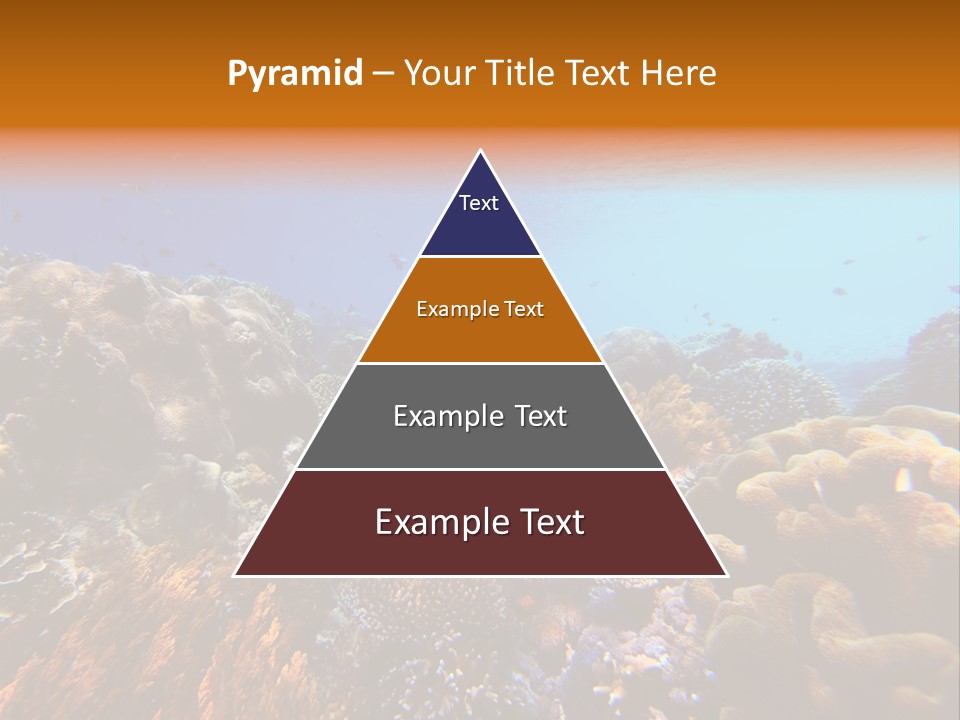 Pyramid – Your Title Text Here

Text

Example Text

Example Text

Example Text